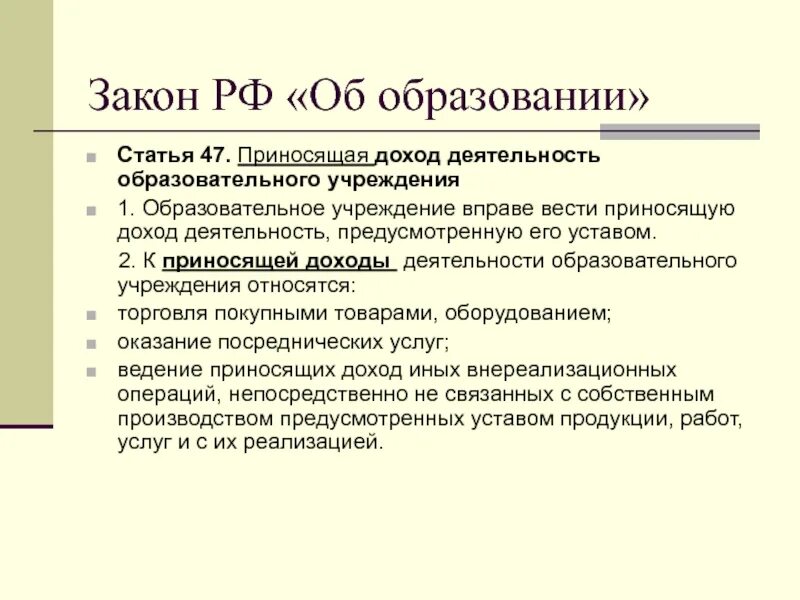 Закон РФ «Об образовании»

Статья 47. Приносящая доход деятельность образовательного учреждения

1. Образовательное учреждение вправе вести приносящую доход деятельность, предусмотренную его уставом.

2. К приносящей доходы деятельности образовательного учреждения относятся:

торговля покупными товарами, оборудованием;

оказание посреднических услуг;

ведение приносящих доход иных внереализационных операций, непосредственно не связанных с собственным производством предусмотренных уставом продукции, работ, услуг и с их реализацией.